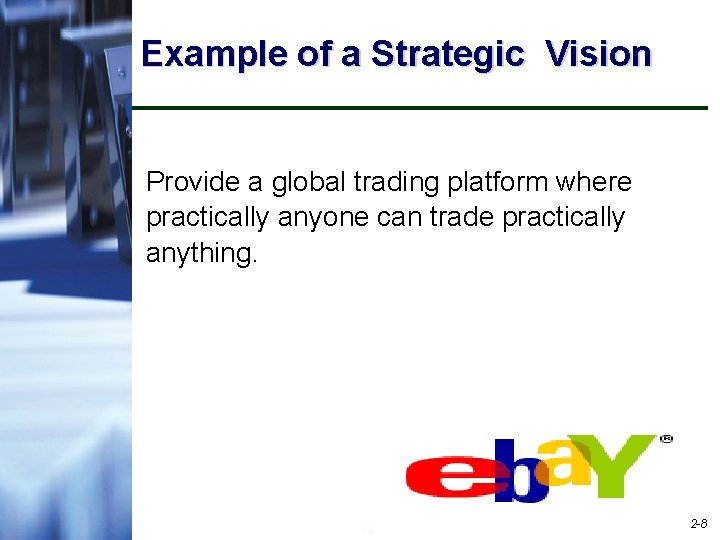 Example of a Strategic Vision

Provide a global trading platform where practically anyone can trade practically anything.

ebaY®

2-8